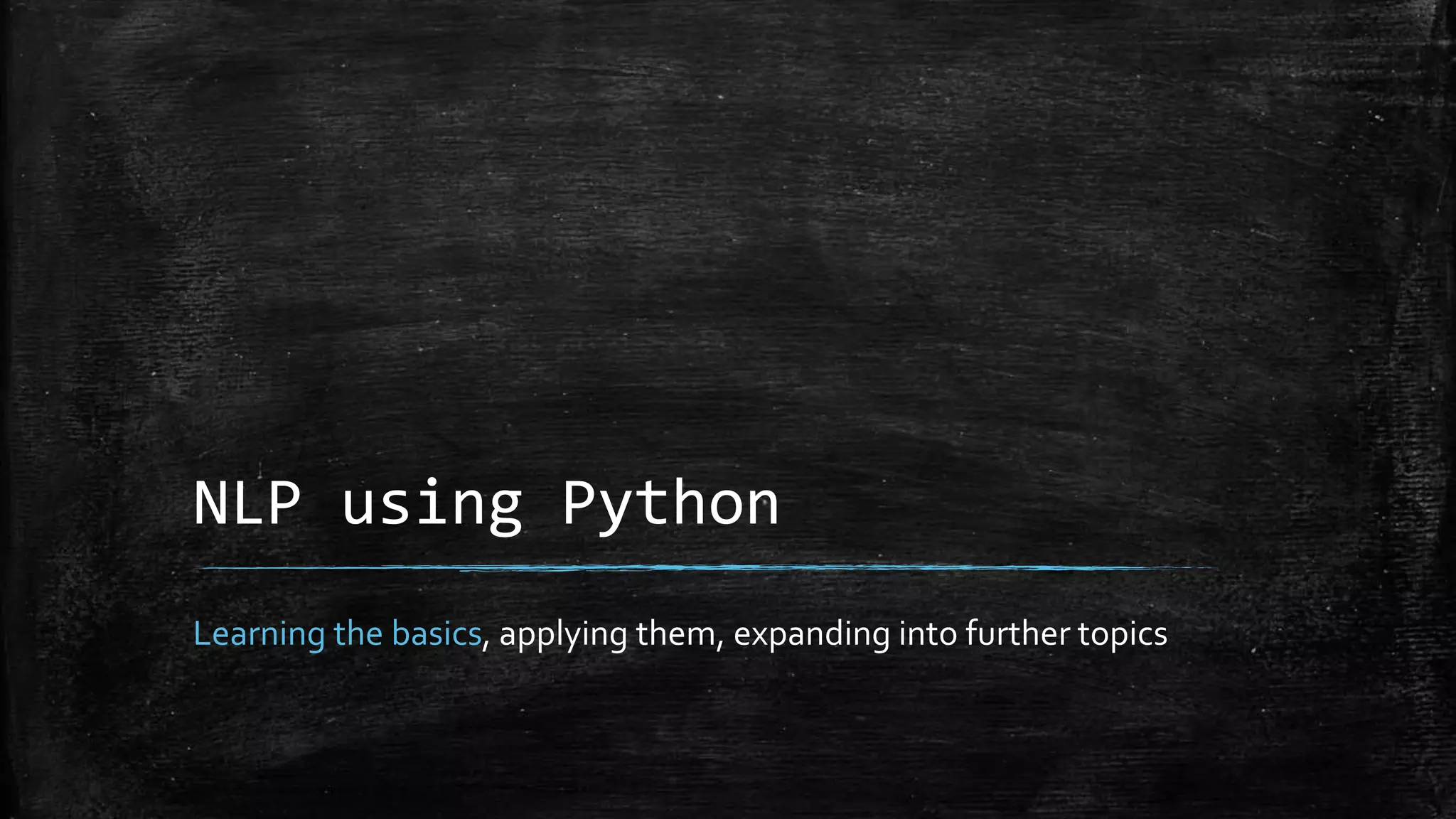 NLP using Python

Learning the basics, applying them, expanding into further topics